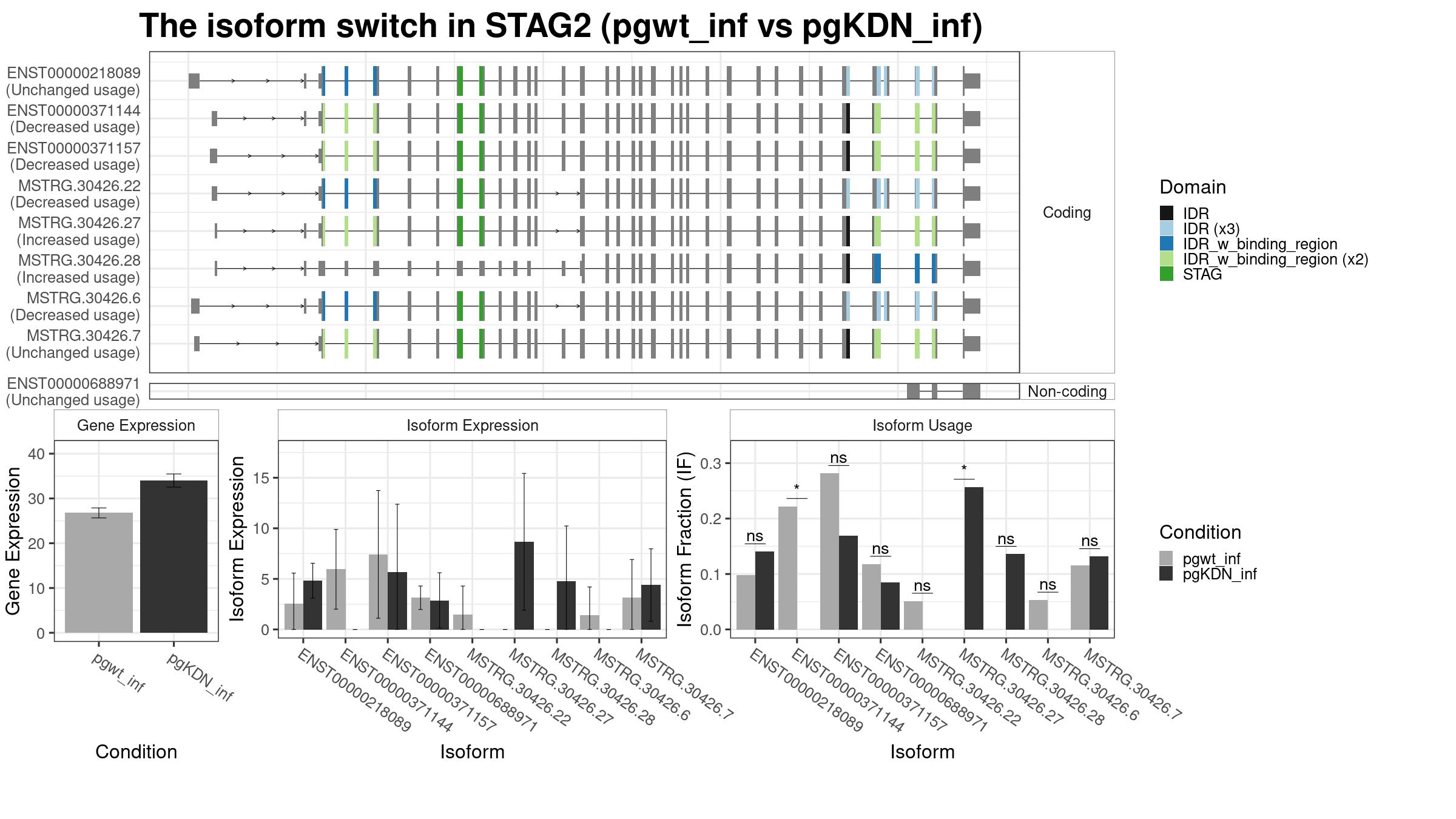 The isoform switch in STAG2 (pgwt_inf vs pgKDN_inf)

ENST00000218089
(Unchanged usage)
ENST00000371144
(Decreased usage)
ENST00000371157
(Decreased usage)
MSTRG.30426.22
(Decreased usage)
MSTRG.30426.27
(Increased usage)
MSTRG.30426.28
(Increased usage)
MSTRG.30426.6
(Decreased usage)
MSTRG.30426.7
(Unchanged usage)

Coding

ENST00000688971
(Unchanged usage)

Non-coding

Domain
IDR
IDR (x3)
IDR_w_binding_region
IDR_w_binding_region (x2)
STAG

Gene Expression
Gene Expression
40
30
20
10
0
pgwt_inf
pgKDN_inf
Condition

Isoform Expression
Isoform Expression
15
10
5
0
ENST00000218089
ENST00000371144
ENST00000371157
ENST00000688971
MSTRG.30426.22
MSTRG.30426.27
MSTRG.30426.28
MSTRG.30426.6
MSTRG.30426.7
Isoform

Isoform Usage
Isoform Fraction (IF)
0.3
0.2
0.1
0.0
ns
*
ns
ns
ns
*
ns
ns
ns
ENST00000218089
ENST00000371144
ENST00000371157
ENST00000688971
MSTRG.30426.22
MSTRG.30426.27
MSTRG.30426.28
MSTRG.30426.6
MSTRG.30426.7
Isoform

Condition
pgwt_inf
pgKDN_inf